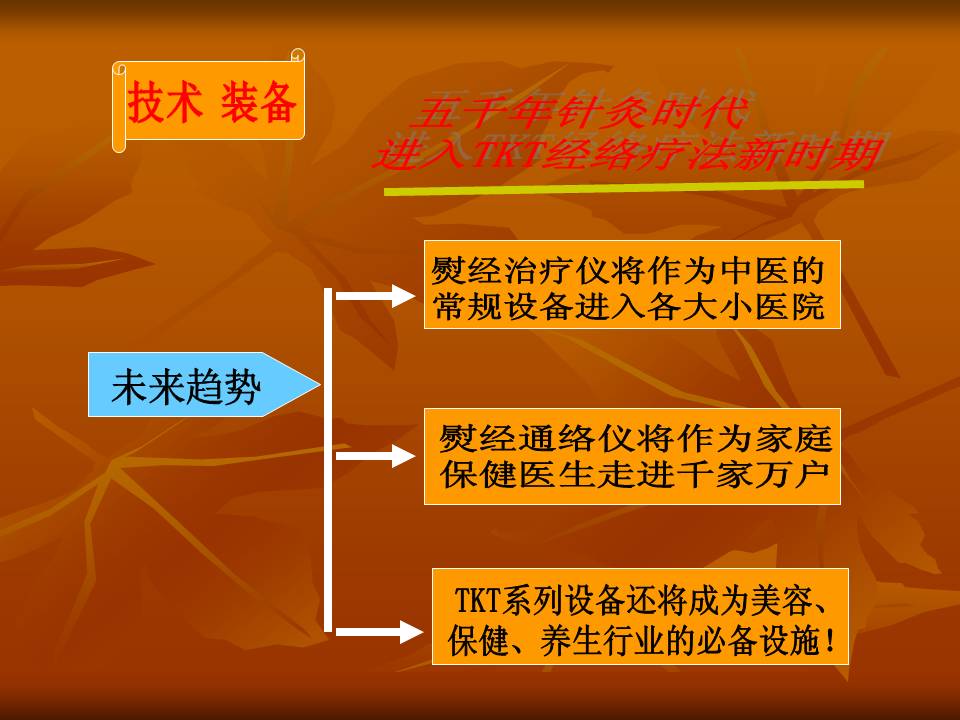 技术 装备

五千年针灸时代
进入TKT经络疗法新时期

未来趋势

熨经治疗仪将作为中医的常规设备进入各大小医院

熨经通络仪将作为家庭保健医生走进千家万户

TKT系列设备还将成为美容、保健、养生行业的必备设施！